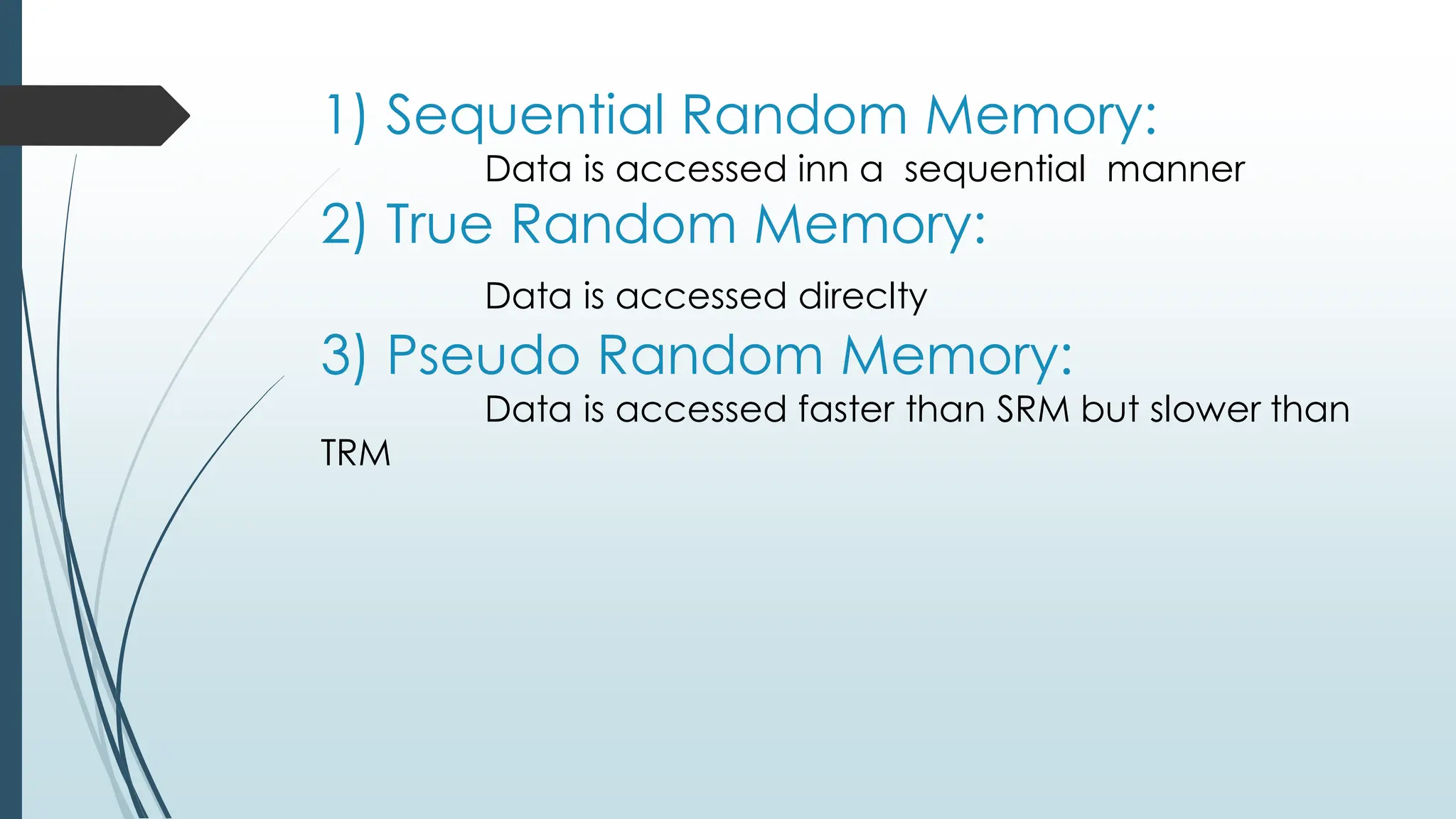 1) Sequential Random Memory:

Data is accessed inn a sequential manner

2) True Random Memory:

Data is accessed direclty

3) Pseudo Random Memory:

Data is accessed faster than SRM but slower than TRM